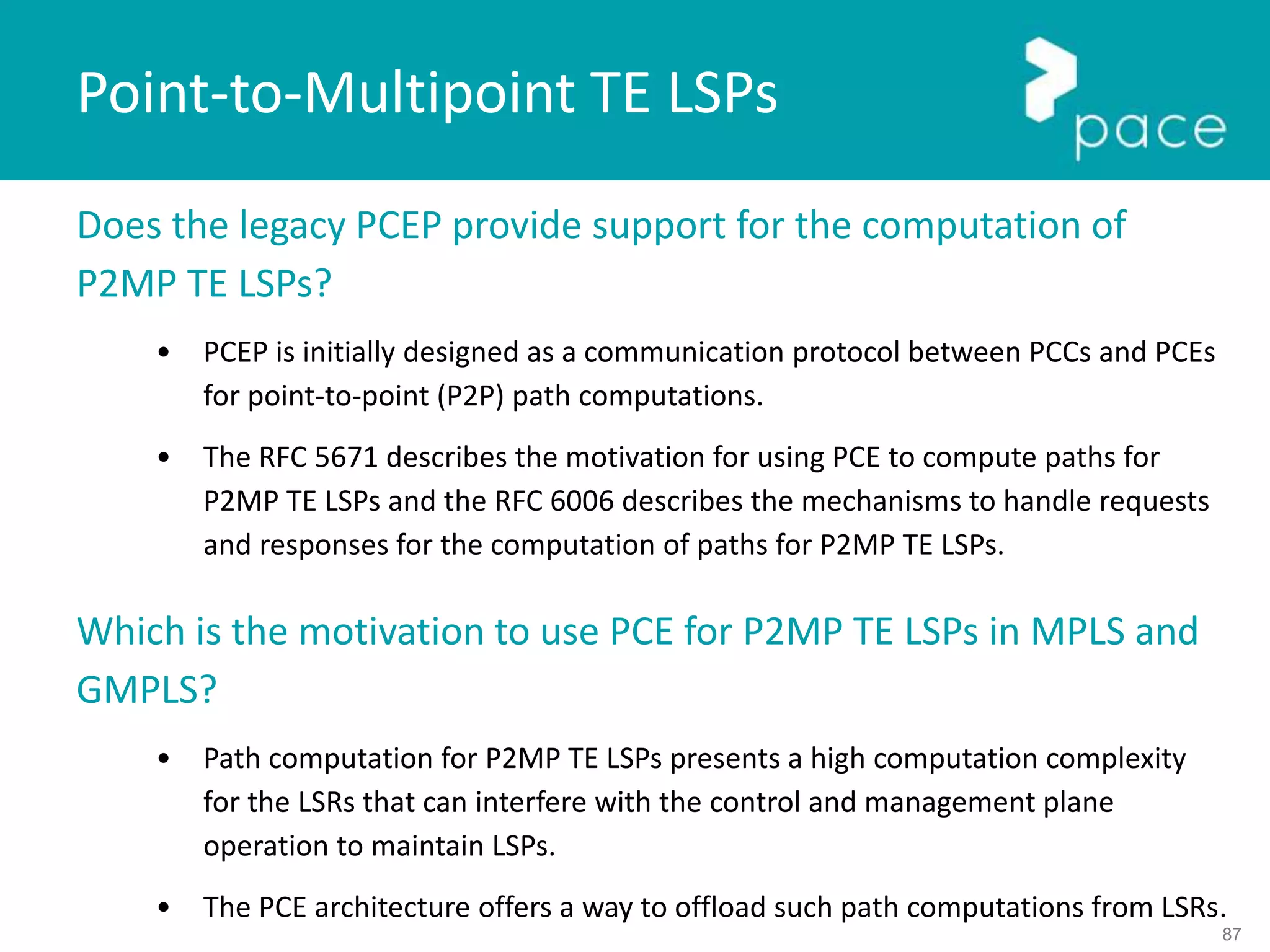 Point-to-Multipoint TE LSPs

pace

Does the legacy PCEP provide support for the computation of P2MP TE LSPs?

• PCEP is initially designed as a communication protocol between PCCs and PCEs for point-to-point (P2P) path computations.

• The RFC 5671 describes the motivation for using PCE to compute paths for P2MP TE LSPs and the RFC 6006 describes the mechanisms to handle requests and responses for the computation of paths for P2MP TE LSPs.

Which is the motivation to use PCE for P2MP TE LSPs in MPLS and GMPLS?

• Path computation for P2MP TE LSPs presents a high computation complexity for the LSRs that can interfere with the control and management plane operation to maintain LSPs.

• The PCE architecture offers a way to offload such path computations from LSRs.

87